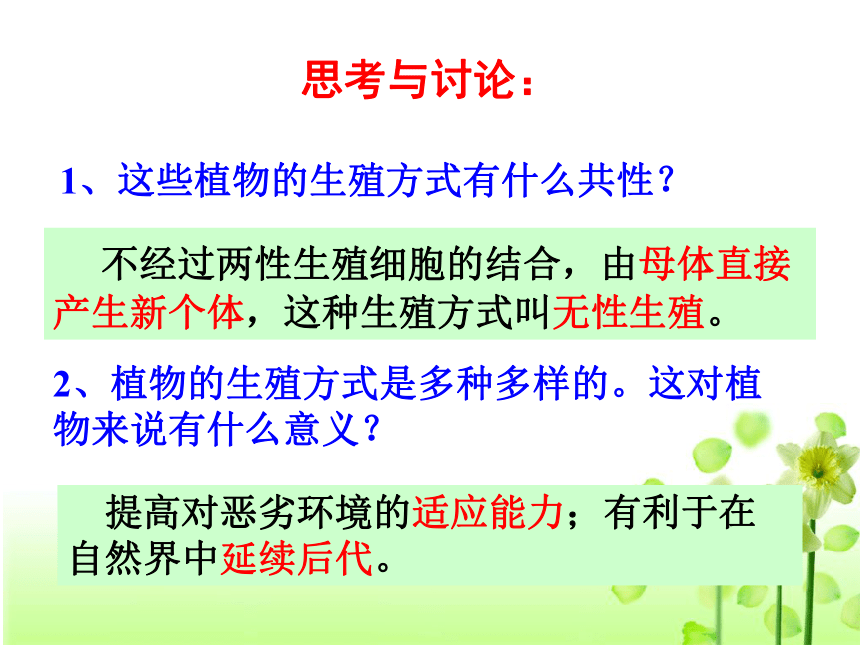 思考与讨论：

1、这些植物的生殖方式有什么共性？

不经过两性生殖细胞的结合，由母体直接产生新个体，这种生殖方式叫无性生殖。

2、植物的生殖方式是多种多样的。这对植物来说有什么意义？

提高对恶劣环境的适应能力；有利于在自然界中延续后代。